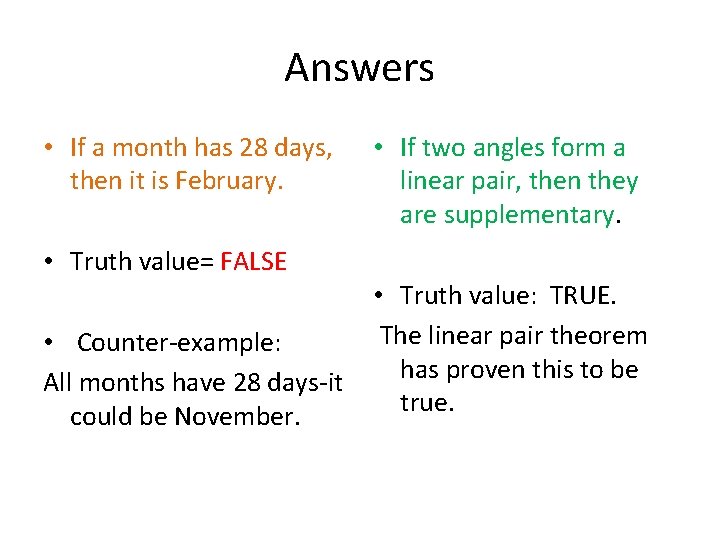 Answers

• If a month has 28 days, then it is February.

• Truth value= FALSE

• Counter-example:
All months have 28 days-it could be November.

• If two angles form a linear pair, then they are supplementary.

• Truth value: TRUE.
The linear pair theorem has proven this to be true.